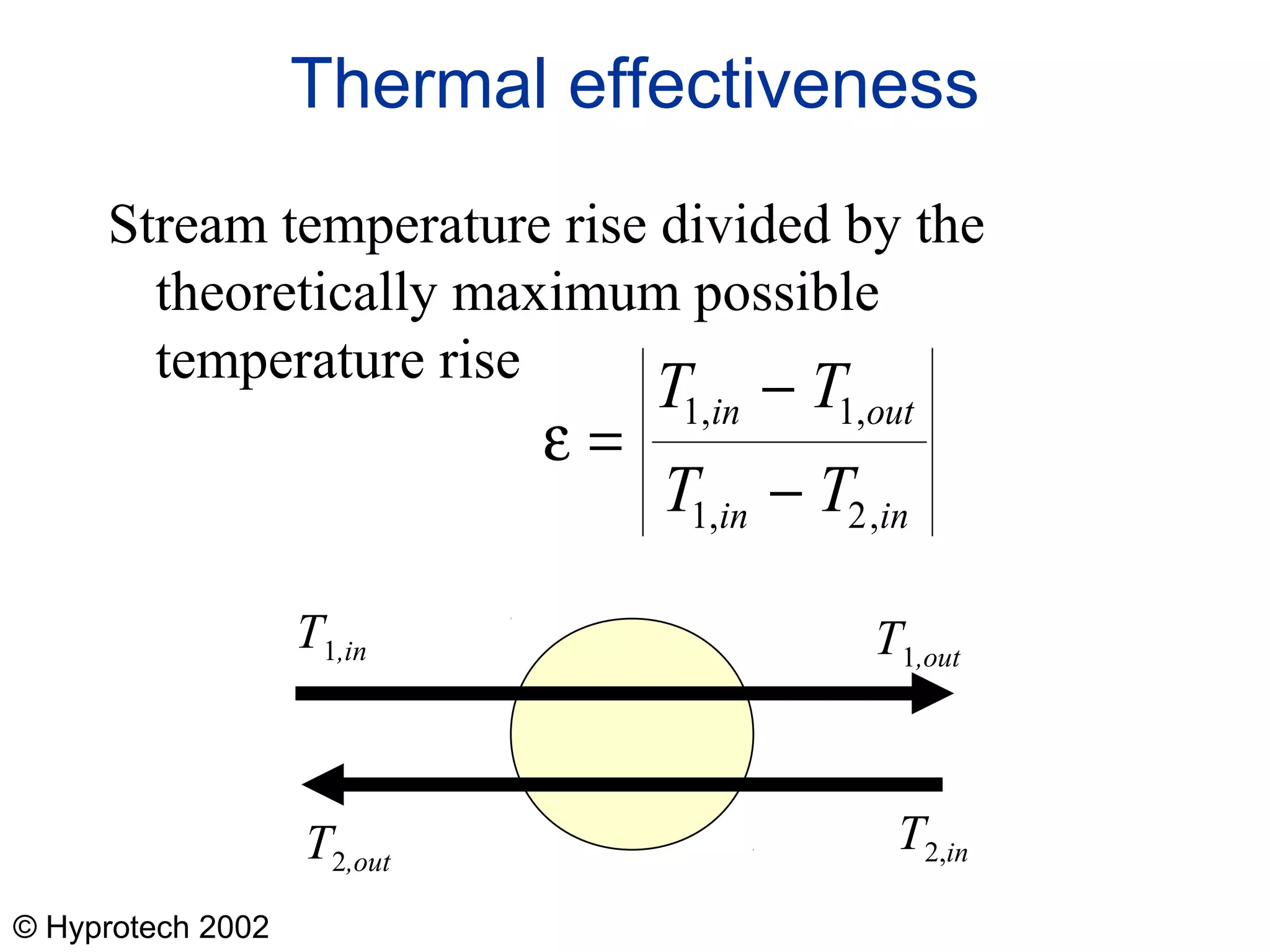 Thermal effectiveness

Stream temperature rise divided by the theoretically maximum possible temperature rise

$\varepsilon = \left| \frac{T_{1,in} - T_{1,out}}{T_{1,in} - T_{2,in}} \right|$

$T_{1,in}$

$T_{1,out}$

$T_{2,out}$

$T_{2,in}$

© Hyprotech 2002